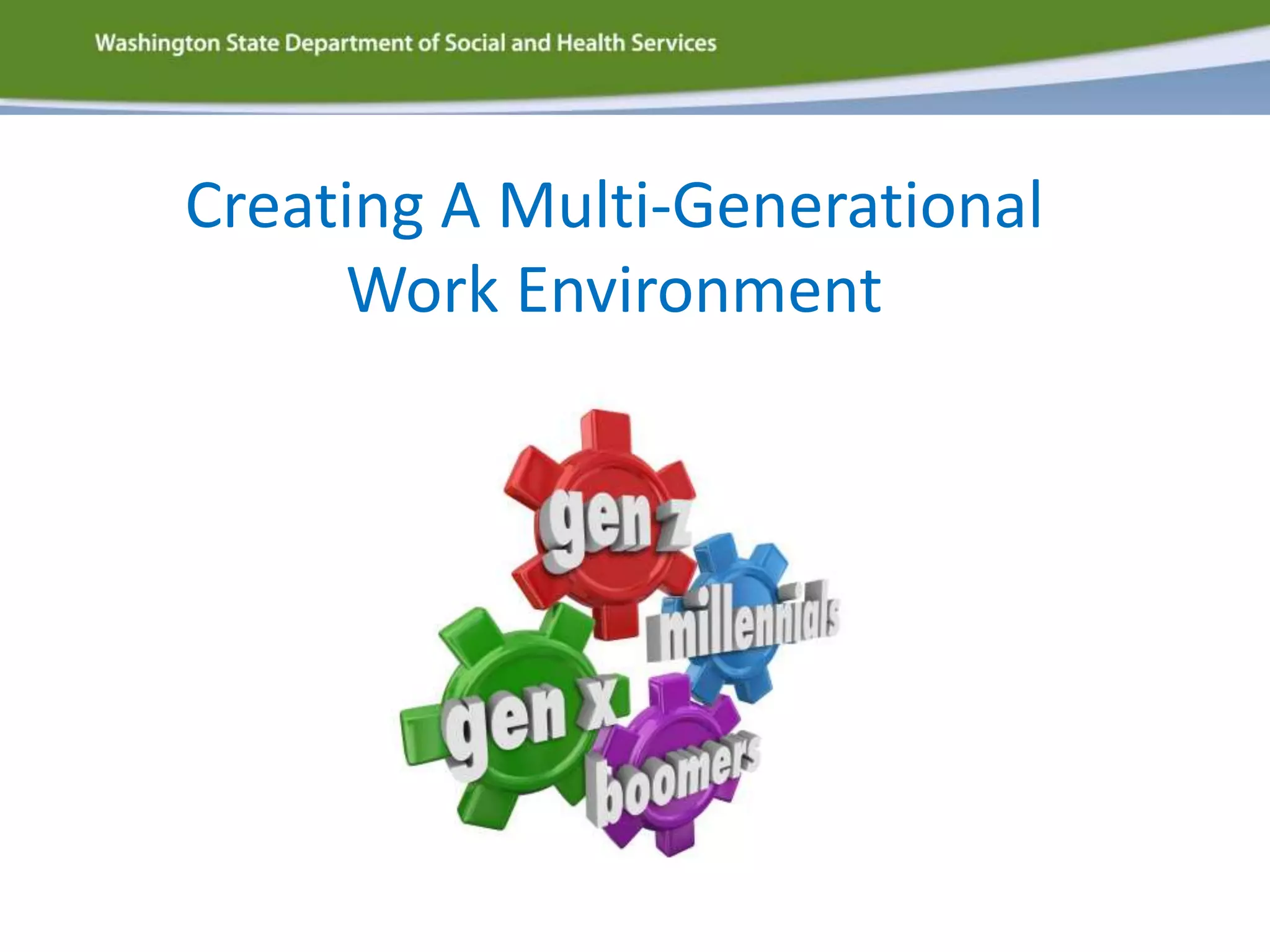 Washington State Department of Social and Health Services

Creating A Multi-Generational Work Environment

gen z

millennials

gen x

boomers